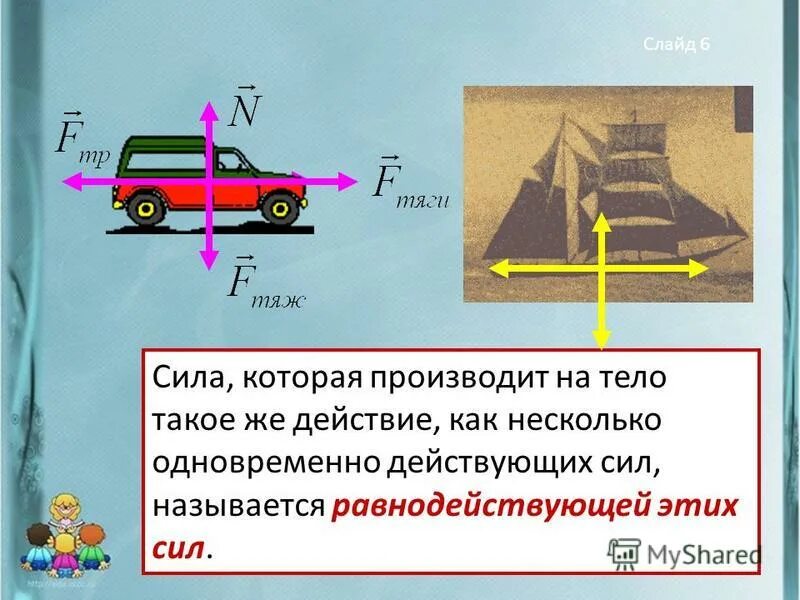 Слайд 6

$\vec{F}_{тр}$

$\vec{N}$

$\vec{F}_{тяги}$

$\vec{F}_{тяж}$

Сила, которая производит на тело такое же действие, как несколько одновременно действующих сил, называется равнодействующей этих сил.

MyShared